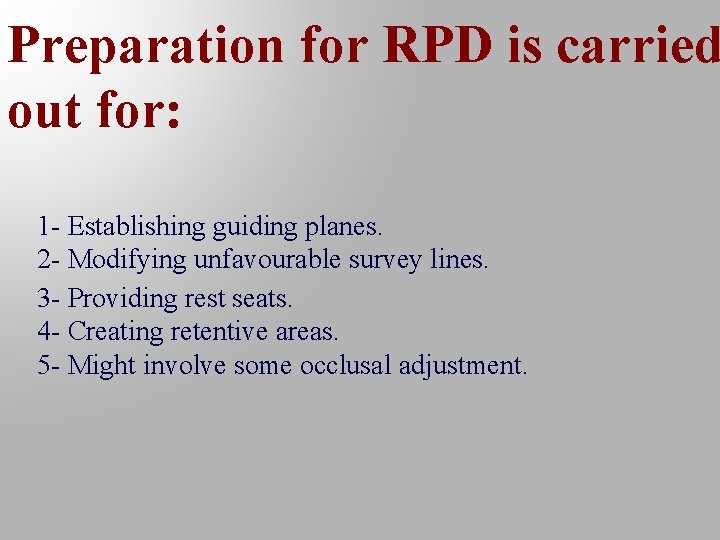 Preparation for RPD is carried out for:

1- Establishing guiding planes.
2- Modifying unfavourable survey lines.
3- Providing rest seats.
4- Creating retentive areas.
5- Might involve some occlusal adjustment.